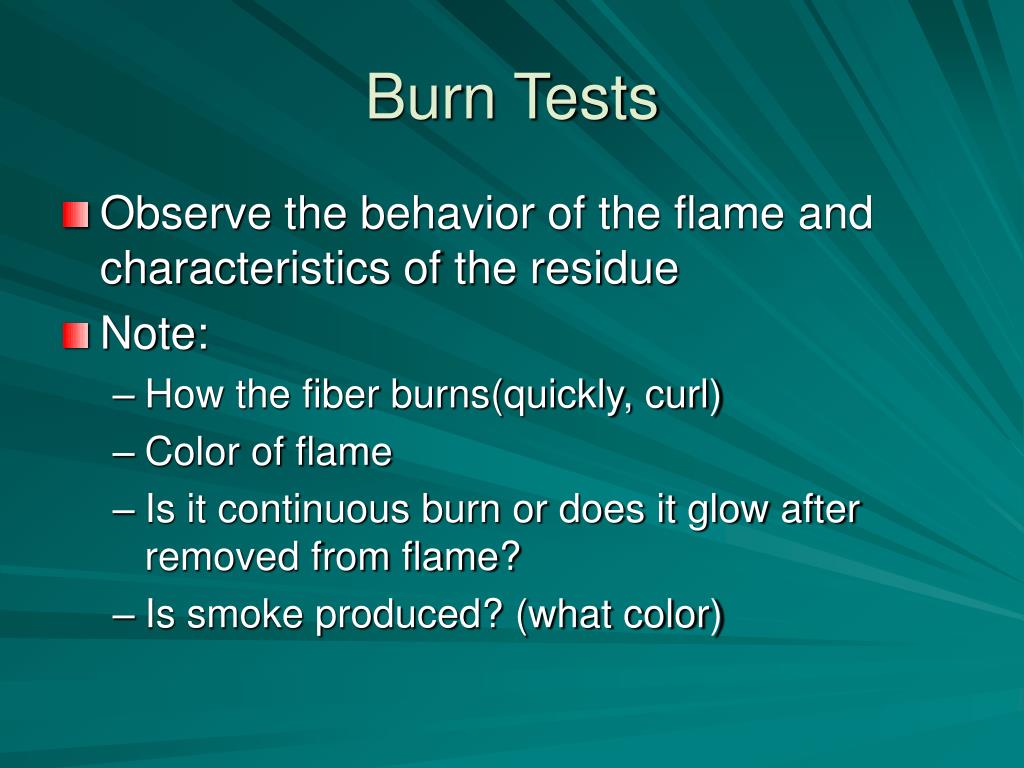 Burn Tests

Observe the behavior of the flame and characteristics of the residue

Note:

– How the fiber burns(quickly, curl)

– Color of flame

– Is it continuous burn or does it glow after removed from flame?

– Is smoke produced? (what color)